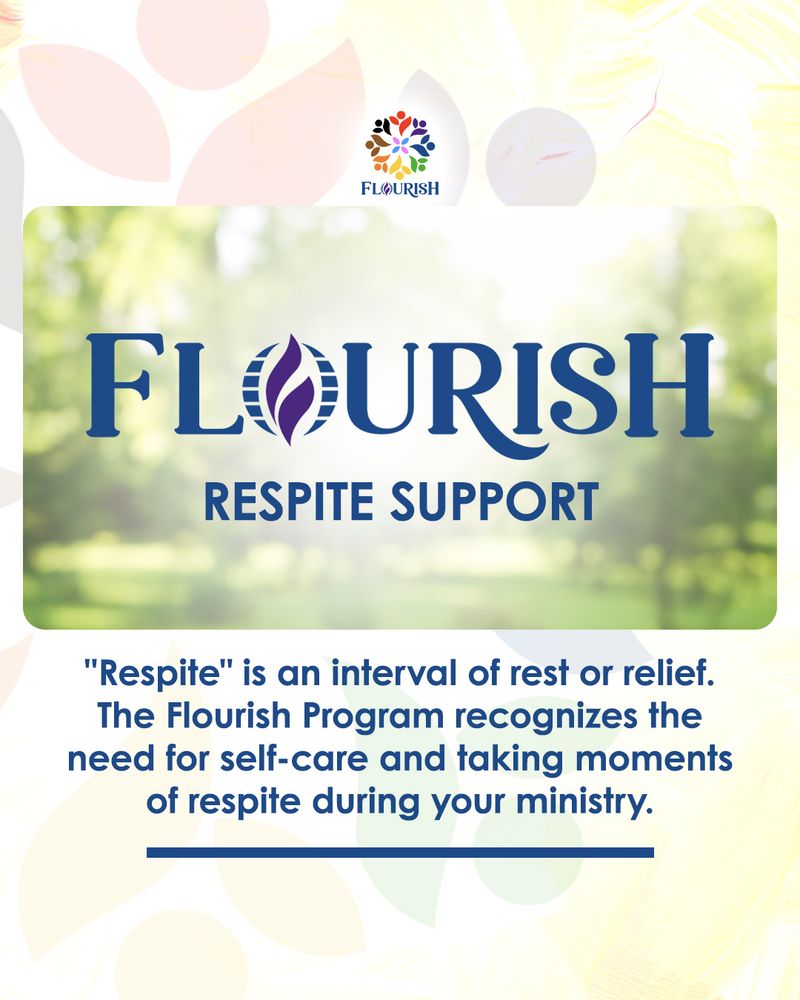 FLOURISH

FLOURISH

RESPITE SUPPORT

"Respite" is an interval of rest or relief. The Flourish Program recognizes the need for self-care and taking moments of respite during your ministry.